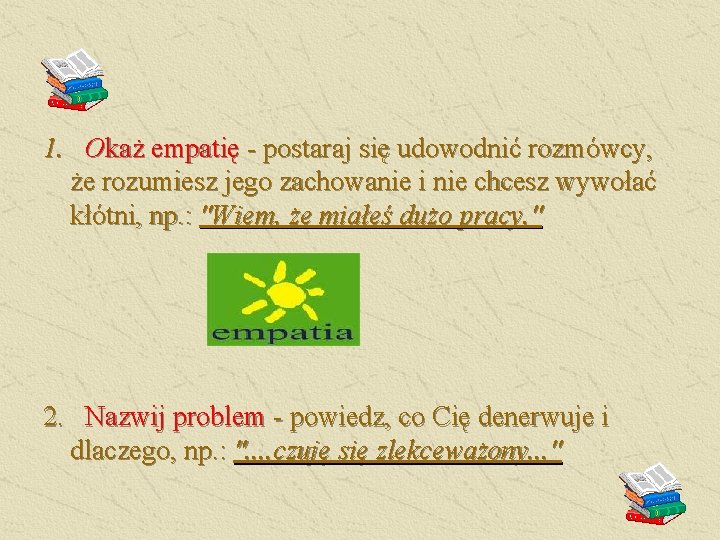 1. Okaż empatię - postaraj się udowodnić rozmówcy, że rozumiesz jego zachowanie i nie chcesz wywołać kłótni, np.: "Wiem, że miałeś dużo pracy."

empatia

2. Nazwij problem - powiedz, co Cię denerwuje i dlaczego, np.: "...czuję się zlekceważony..."